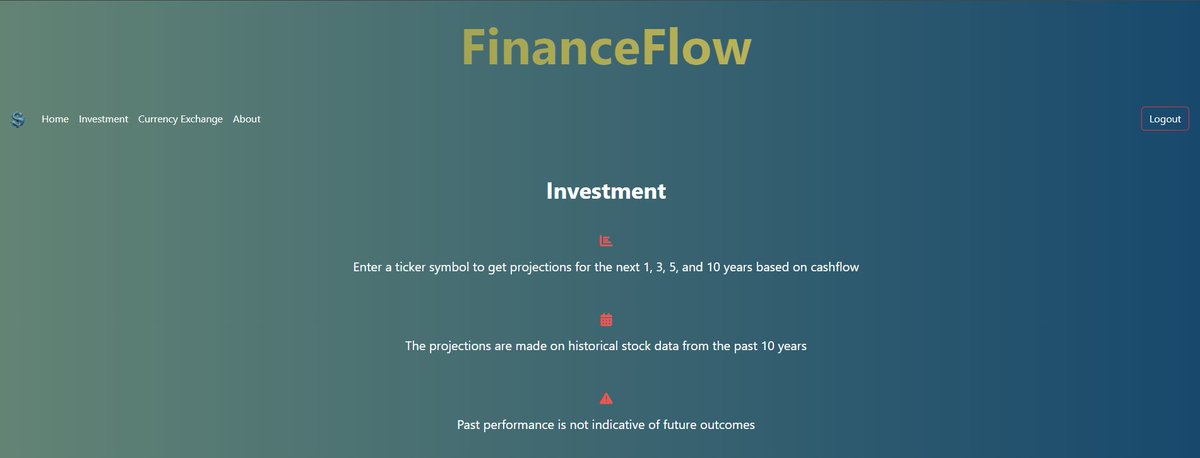 FinanceFlow

Home Investment Currency Exchange About

Logout

Investment

Enter a ticker symbol to get projections for the next 1, 3, 5, and 10 years based on cashflow

The projections are made on historical stock data from the past 10 years

Past performance is not indicative of future outcomes